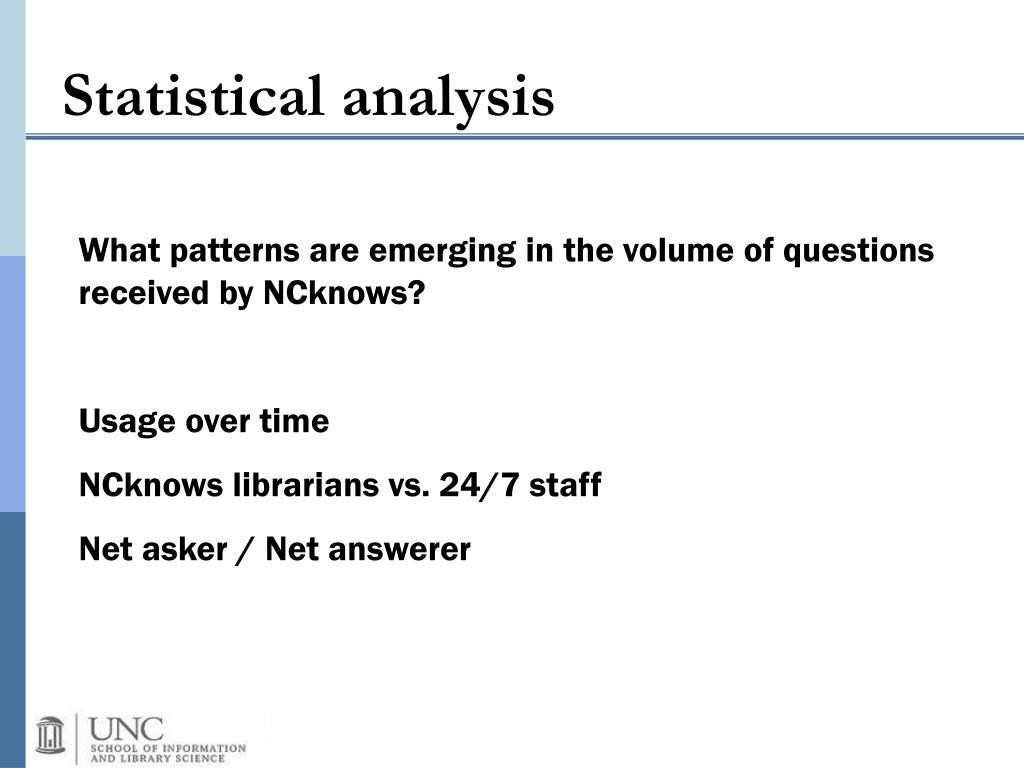 Statistical analysis

What patterns are emerging in the volume of questions received by NCknows?

Usage over time

NCknows librarians vs. 24/7 staff

Net asker / Net answerer

UNC
SCHOOL OF INFORMATION AND LIBRARY SCIENCE